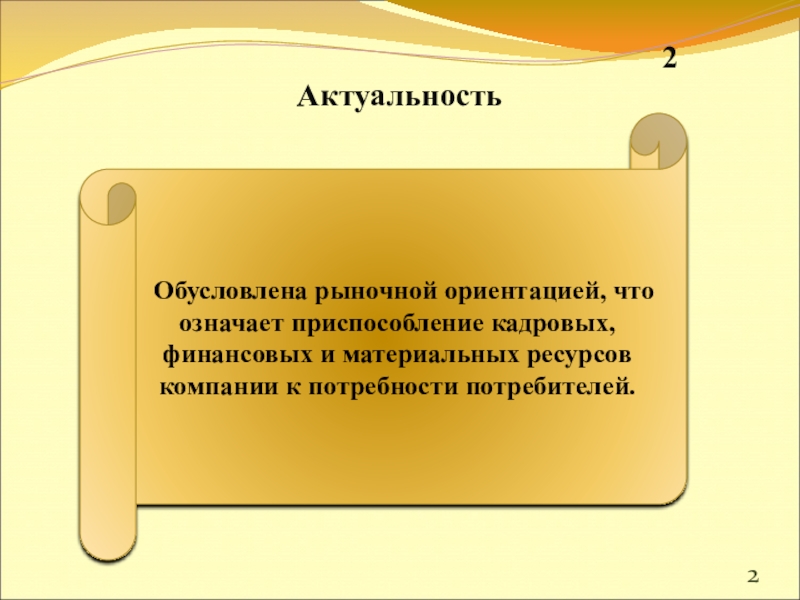 2

Актуальность

Обусловлена рыночной ориентацией, что означает приспособление кадровых, финансовых и материальных ресурсов компании к потребности потребителей.

2